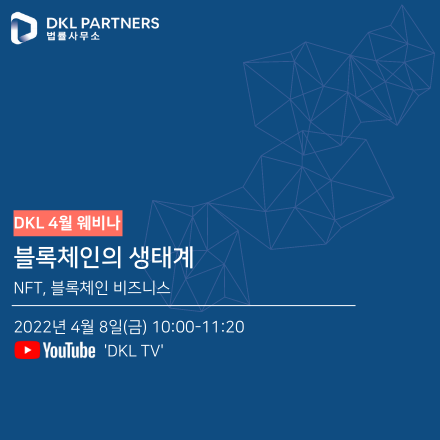 DKL PARTNERS
법률사무소

DKL 4월 웨비나

블록체인의 생태계

NFT, 블록체인 비즈니스

2022년 4월 8일(금) 10:00-11:20

YouTube 'DKL TV'